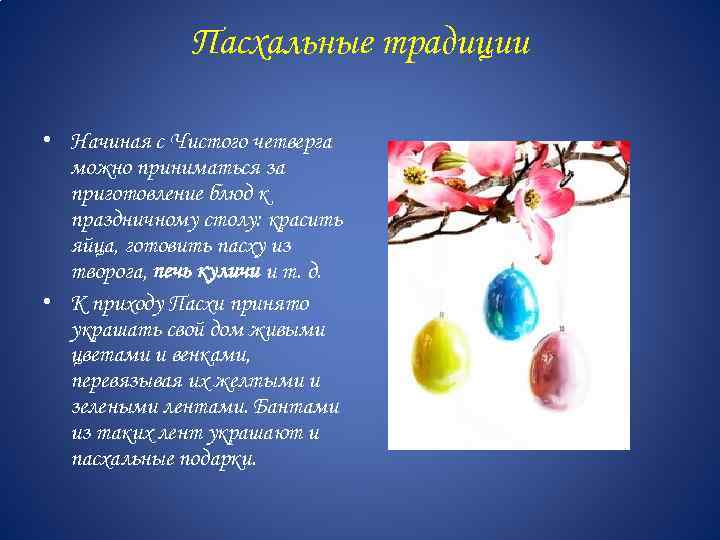 Пасхальные традиции

• Начиная с Чистого четверга можно приниматься за приготовление блюд к праздничному столу: красить яйца, готовить пасху из творога, печь куличи и т. д.

• К приходу Пасхи принято украшать свой дом живыми цветами и венками, перевязывая их желтыми и зелеными лентами. Бантами из таких лент украшают и пасхальные подарки.